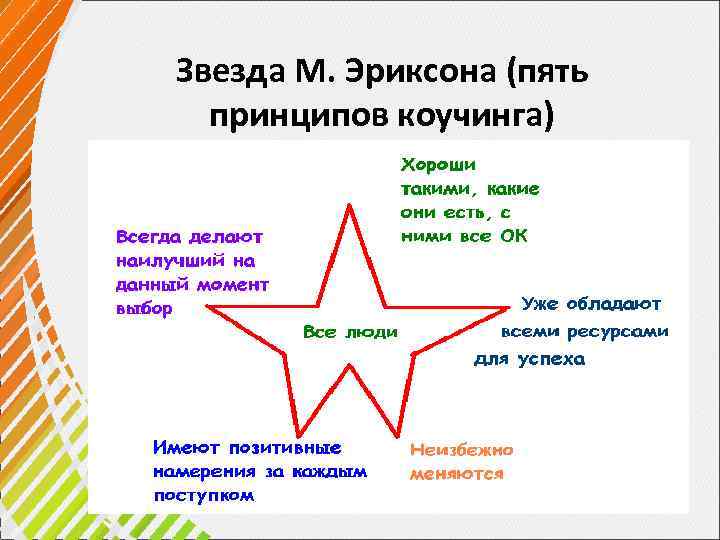 Звезда М. Эриксона (пять принципов коучинга)

Хороши такими, какие они есть, с ними все ОК

Всегда делают наилучший на данный момент выбор

Все люди

Уже обладают всеми ресурсами для успеха

Имеют позитивные намерения за каждым поступком

Неизбежно меняются